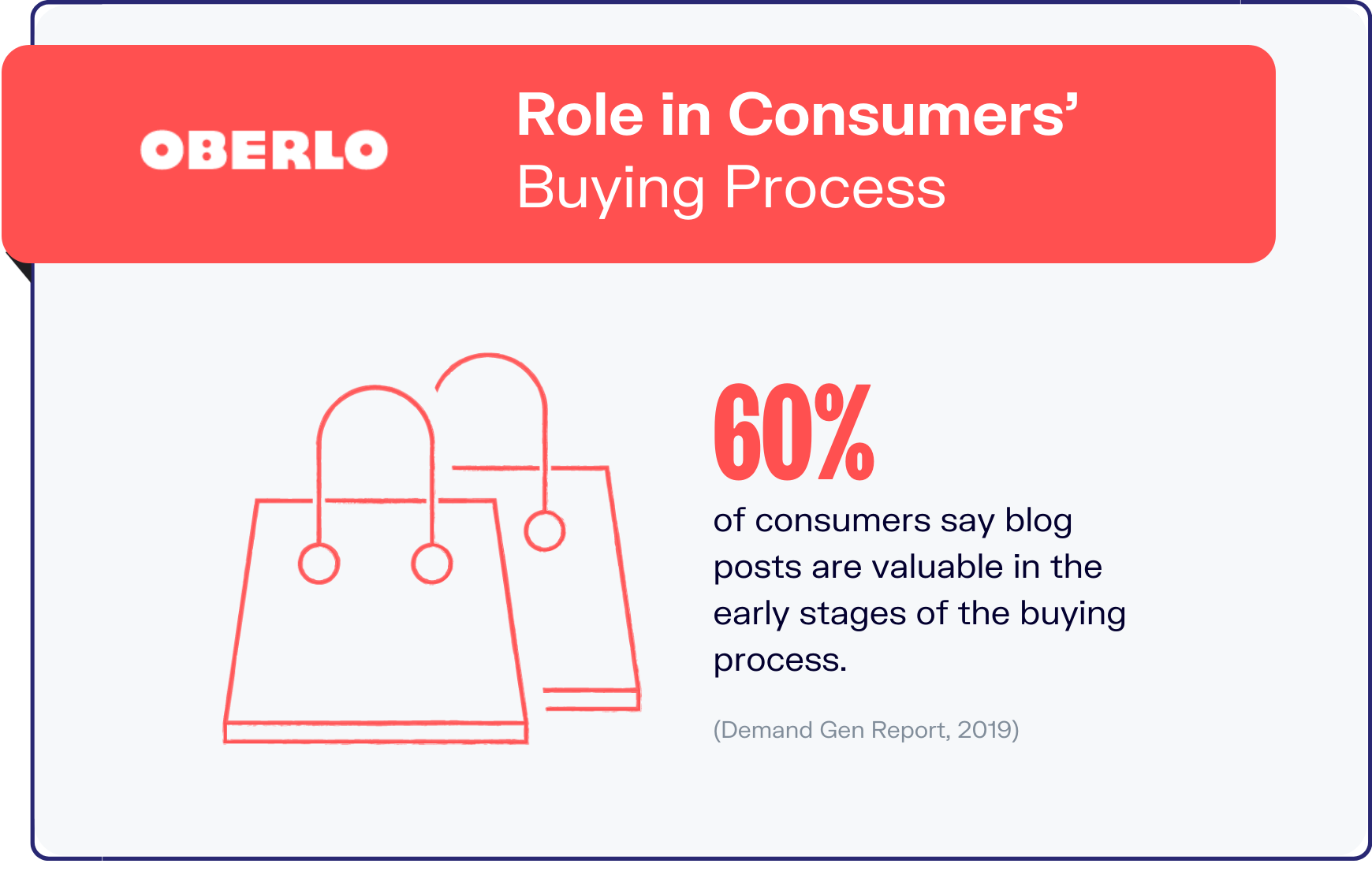 OBERLO

Role in Consumers'
Buying Process

60%

of consumers say blog posts are valuable in the early stages of the buying process.

(Demand Gen Report, 2019)